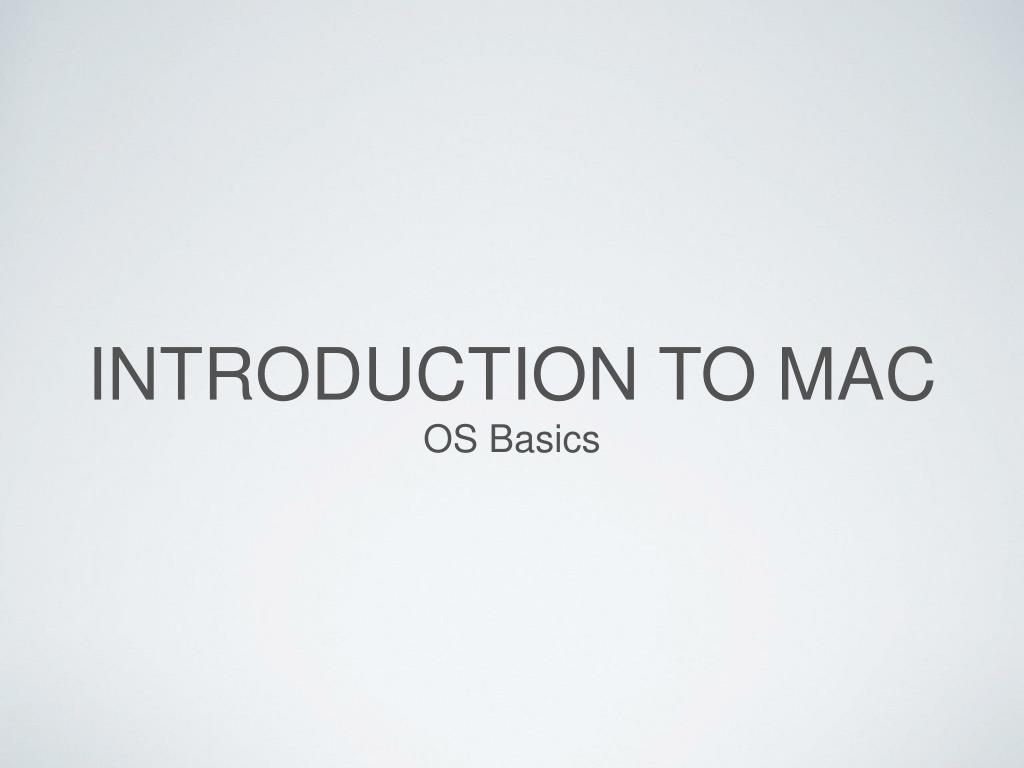 INTRODUCTION TO MAC
OS Basics